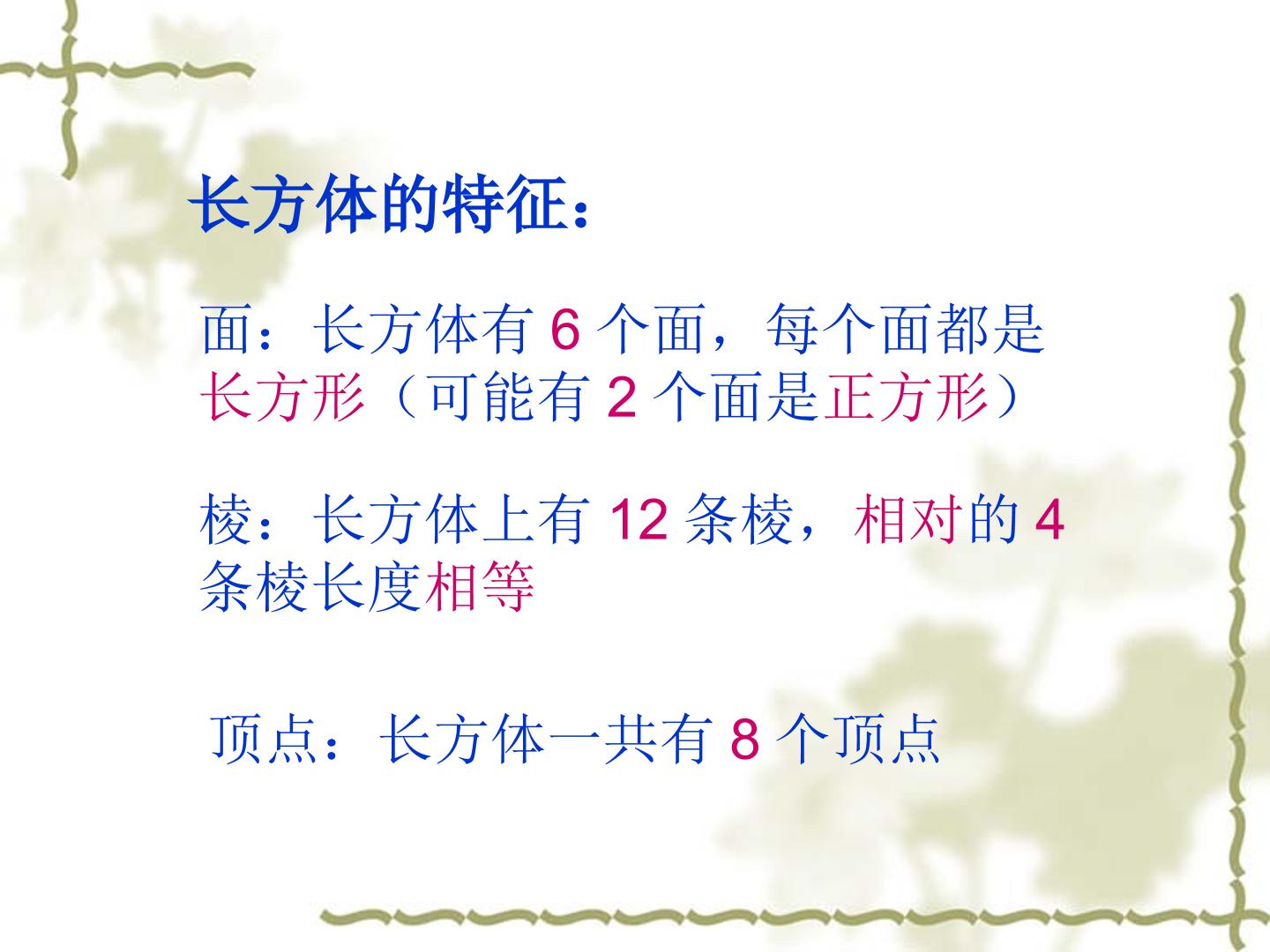 长方体的特征：

面：长方体有 6 个面，每个面都是长方形（可能有 2 个面是正方形）

棱：长方体上有 12 条棱，相对的 4 条棱长度相等

顶点：长方体一共有 8 个顶点